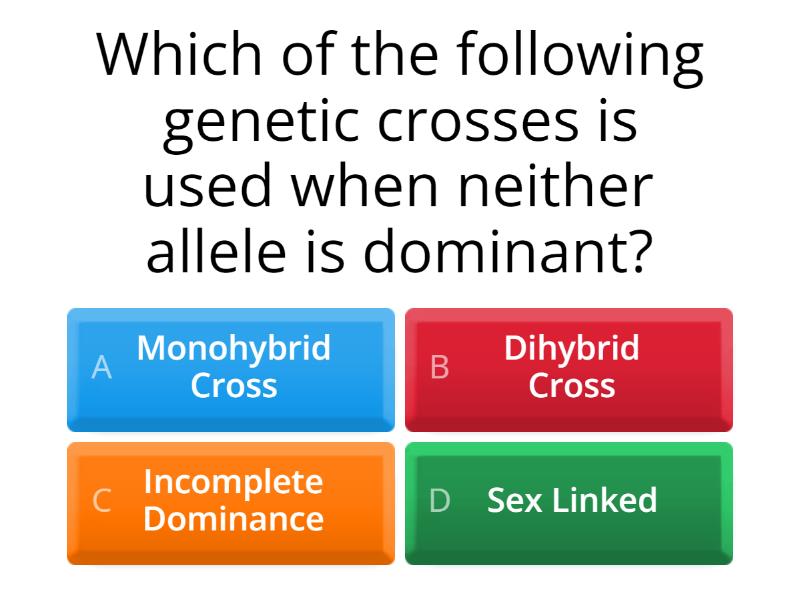 Which of the following genetic crosses is used when neither allele is dominant?

A Monohybrid Cross

B Dihybrid Cross

C Incomplete Dominance

D Sex Linked